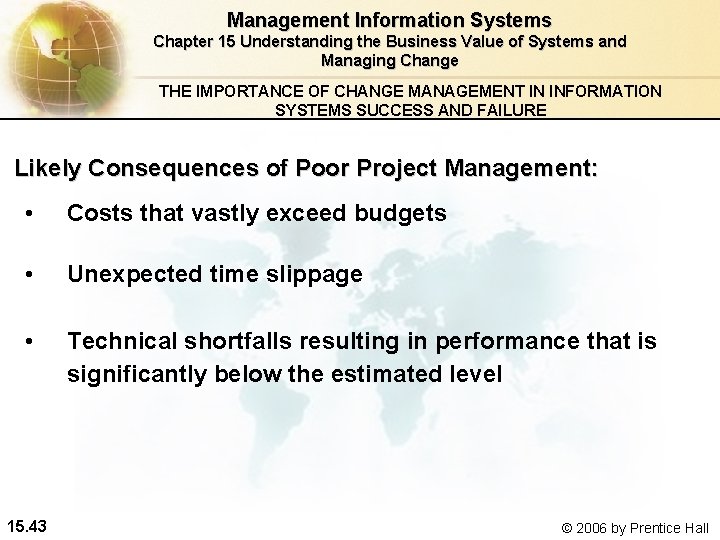 Management Information Systems
Chapter 15 Understanding the Business Value of Systems and Managing Change

THE IMPORTANCE OF CHANGE MANAGEMENT IN INFORMATION SYSTEMS SUCCESS AND FAILURE

Likely Consequences of Poor Project Management:

• Costs that vastly exceed budgets

• Unexpected time slippage

• Technical shortfalls resulting in performance that is significantly below the estimated level

15.43

© 2006 by Prentice Hall